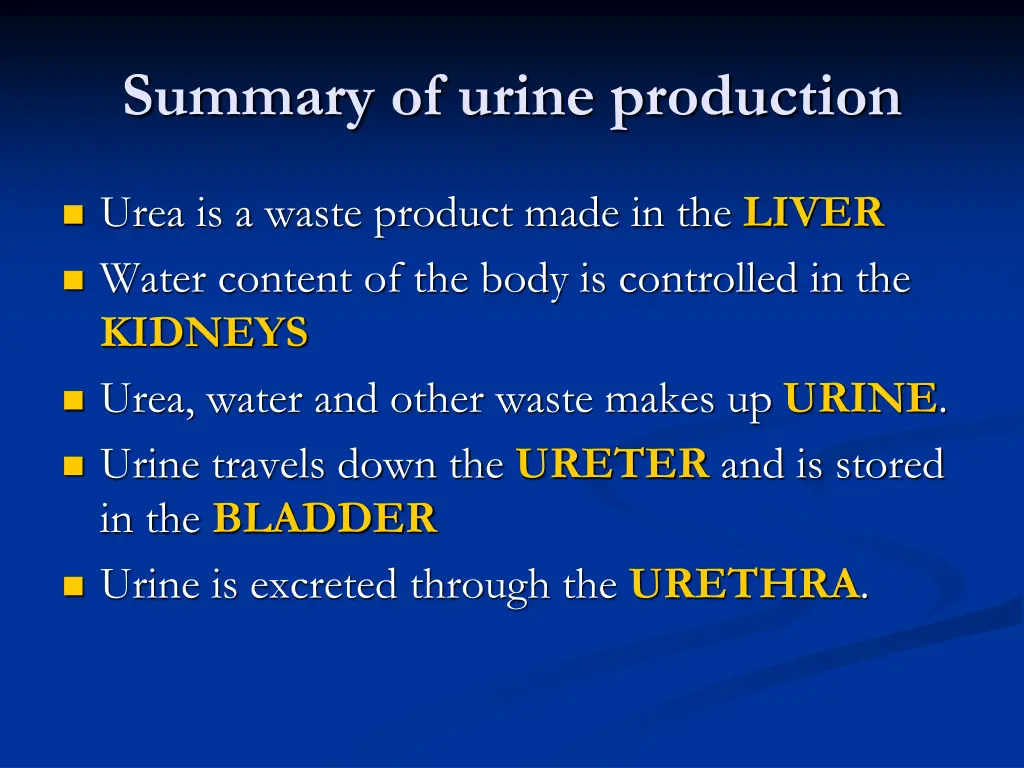 Summary of urine production

- Urea is a waste product made in the LIVER
- Water content of the body is controlled in the KIDNEYS
- Urea, water and other waste makes up URINE.
- Urine travels down the URETER and is stored in the BLADDER
- Urine is excreted through the URETHRA.